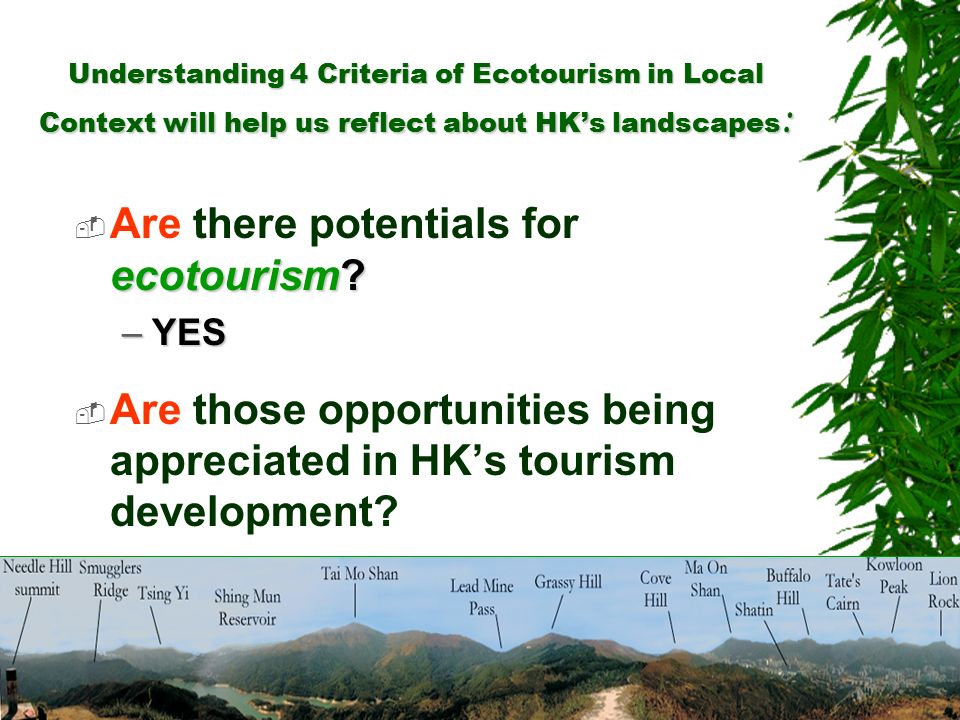 Understanding 4 Criteria of Ecotourism in Local Context will help us reflect about HK's landscapes:

Are there potentials for ecotourism?
– YES

Are those opportunities being appreciated in HK's tourism development?

Needle Hill summit
Smugglers Ridge
Tsing Yi
Shing Mun Reservoir
Tai Mo Shan
Lead Mine Pass
Grassy Hill
Cove Hill
Ma On Shan
Shatin
Buffalo Hill
Tate's Cairn
Kowloon Peak
Lion Rock